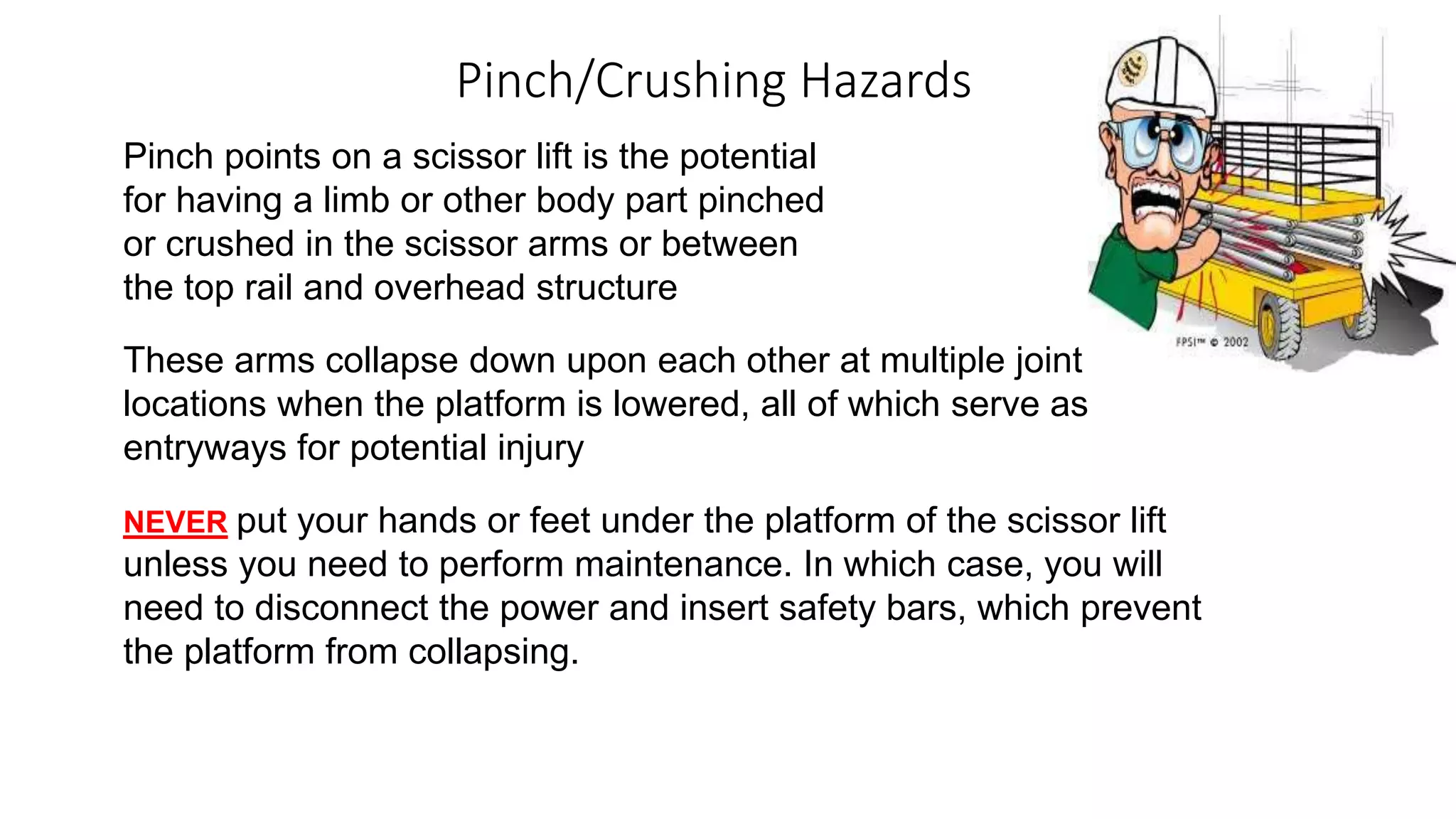 Pinch/Crushing Hazards

Pinch points on a scissor lift is the potential for having a limb or other body part pinched or crushed in the scissor arms or between the top rail and overhead structure

FPSI™ © 2002

These arms collapse down upon each other at multiple joint locations when the platform is lowered, all of which serve as entryways for potential injury

NEVER put your hands or feet under the platform of the scissor lift unless you need to perform maintenance. In which case, you will need to disconnect the power and insert safety bars, which prevent the platform from collapsing.